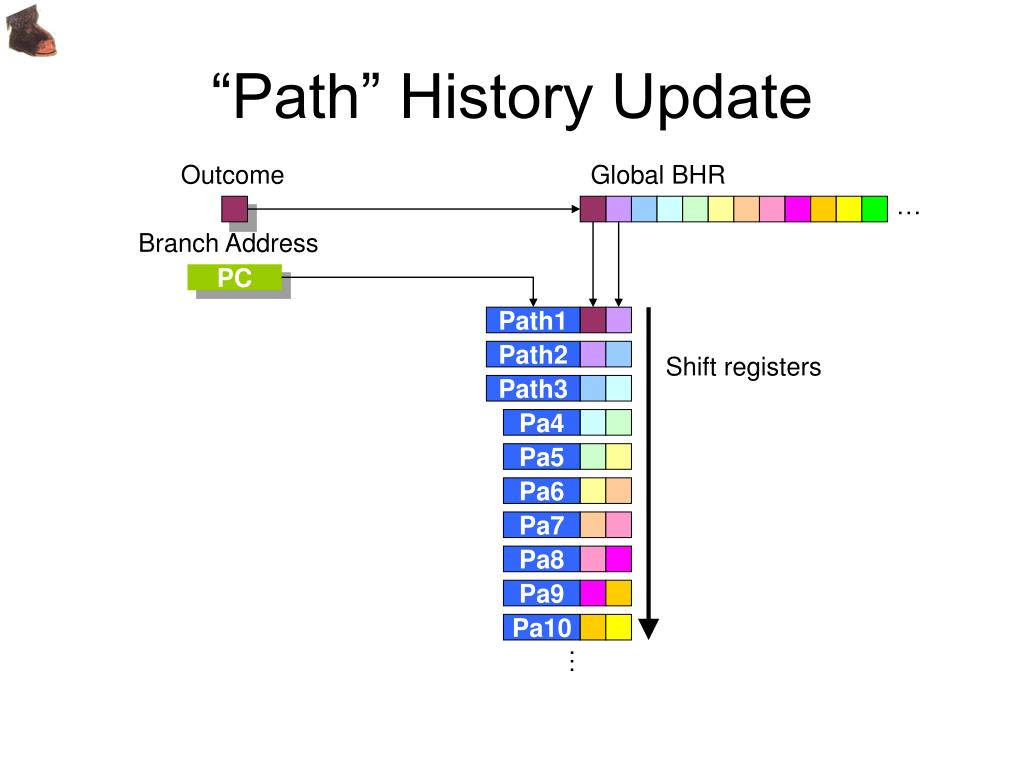 “Path” History Update

Outcome

Global BHR

…

Branch Address

PC

Path1

Path2

Path3

Pa4

Pa5

Pa6

Pa7

Pa8

Pa9

Pa10

⋮

Shift registers